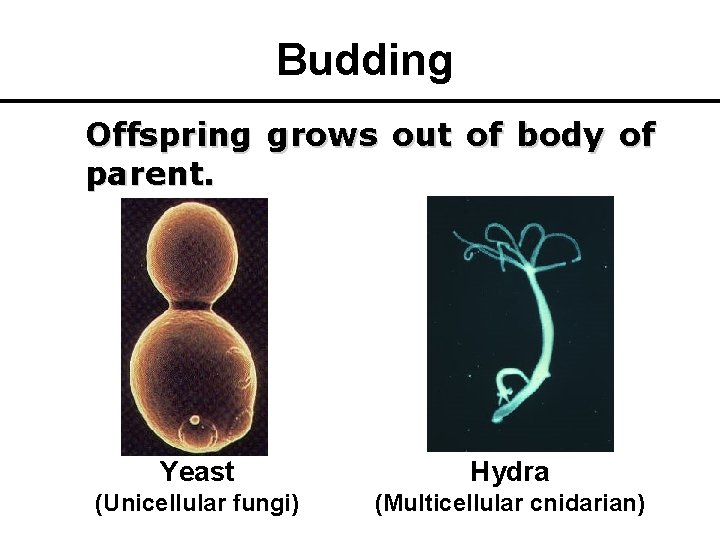 Budding

Offspring grows out of body of parent.

Yeast
(Unicellular fungi)

Hydra
(Multicellular cnidarian)